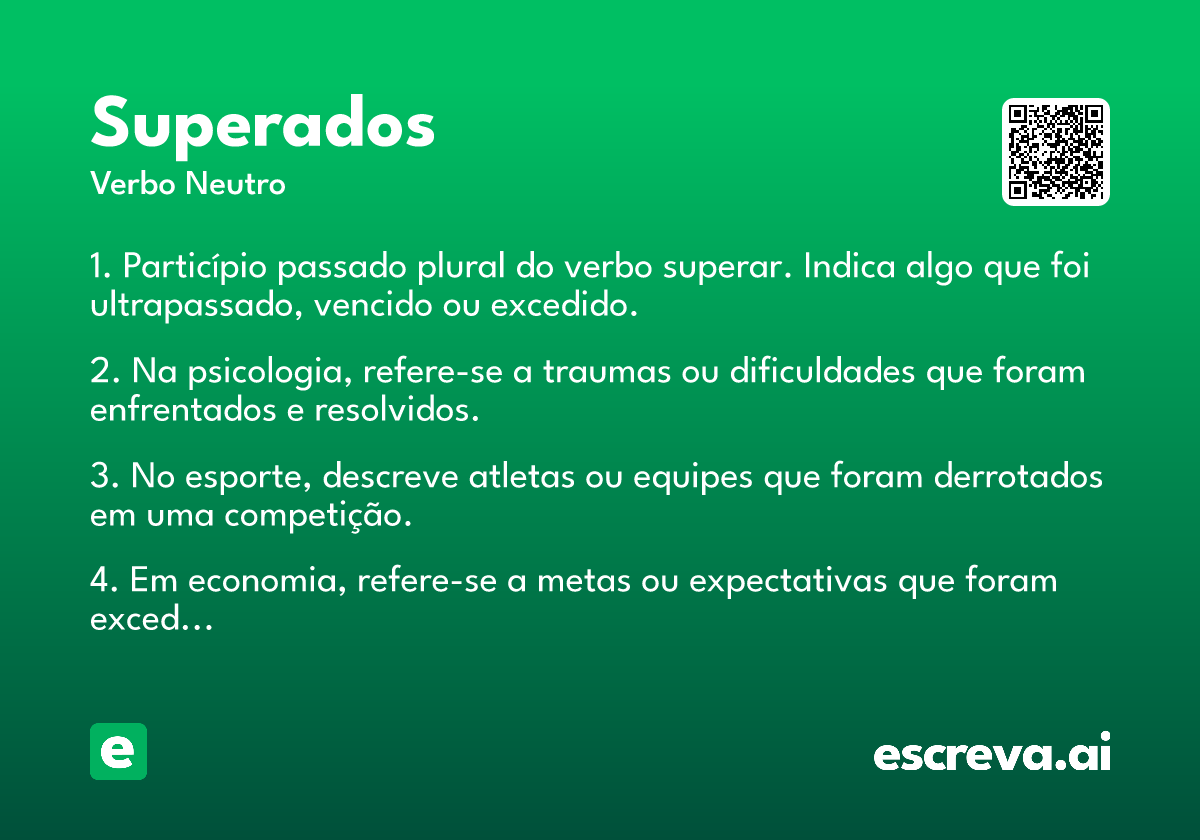 Superados
Verbo Neutro

1. Particípio passado plural do verbo superar. Indica algo que foi ultrapassado, vencido ou excedido.

2. Na psicologia, refere-se a traumas ou dificuldades que foram enfrentados e resolvidos.

3. No esporte, descreve atletas ou equipes que foram derrotados em uma competição.

4. Em economia, refere-se a metas ou expectativas que foram exced...

e

escreva.ai